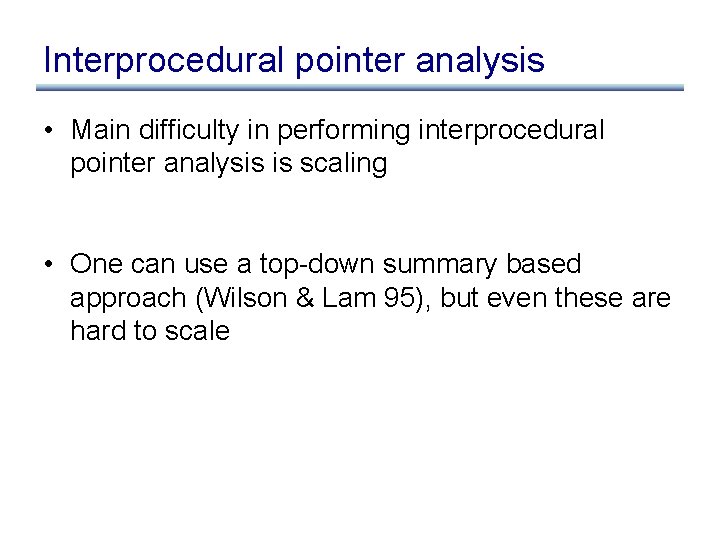 Interprocedural pointer analysis

• Main difficulty in performing interprocedural pointer analysis is scaling

• One can use a top-down summary based approach (Wilson & Lam 95), but even these are hard to scale